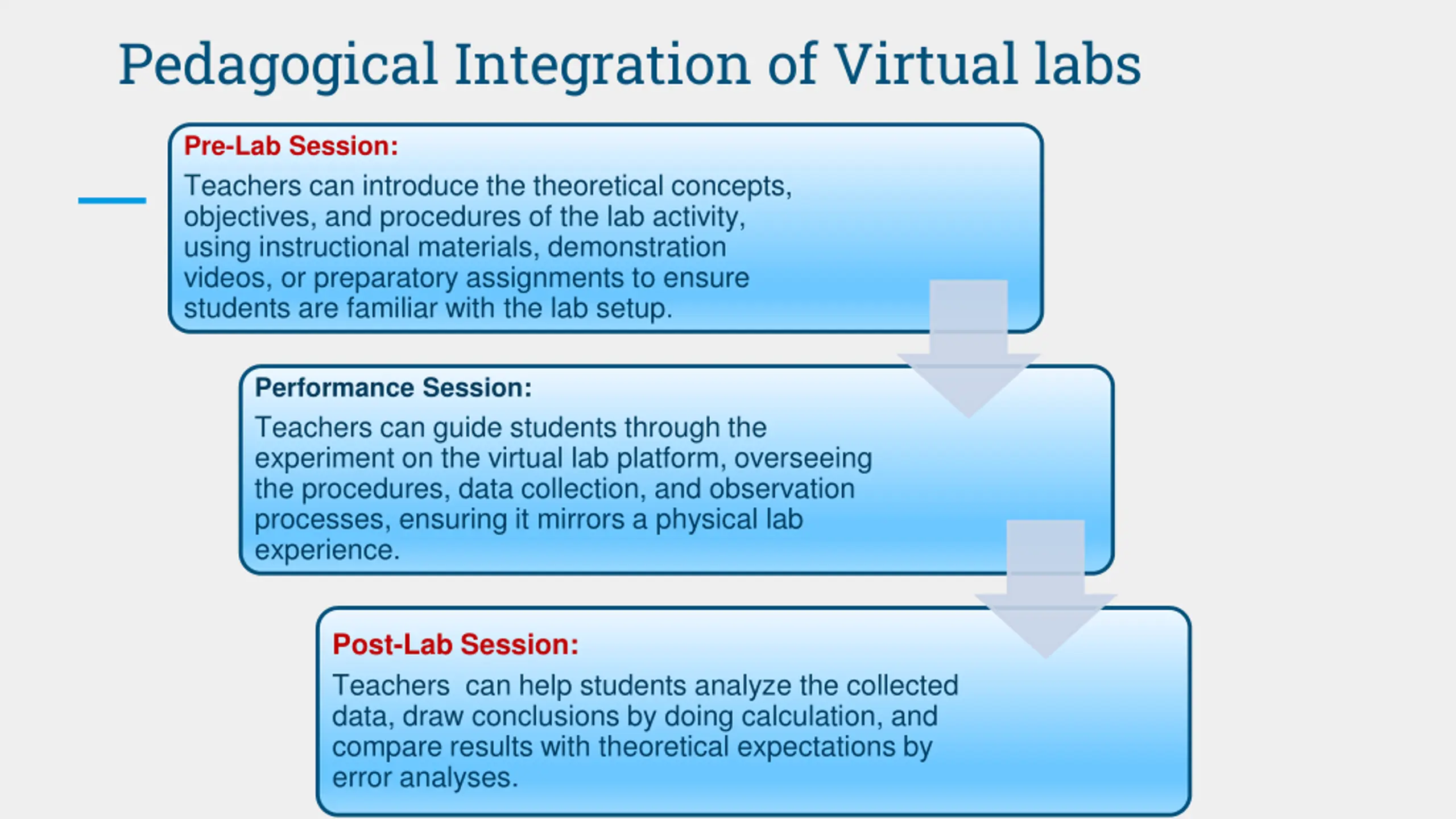 Pedagogical Integration of Virtual labs

Pre-Lab Session:

Teachers can introduce the theoretical concepts, objectives, and procedures of the lab activity, using instructional materials, demonstration videos, or preparatory assignments to ensure students are familiar with the lab setup.

Performance Session:

Teachers can guide students through the experiment on the virtual lab platform, overseeing the procedures, data collection, and observation processes, ensuring it mirrors a physical lab experience.

Post-Lab Session:

Teachers  can help students analyze the collected data, draw conclusions by doing calculation, and compare results with theoretical expectations by error analyses.